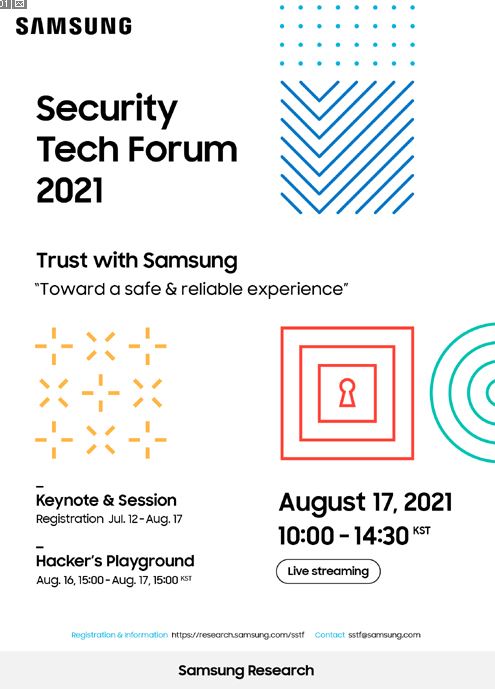 SAMSUNG

Security Tech Forum 2021

Trust with Samsung

"Toward a safe & reliable experience"

Keynote & Session
Registration Jul. 12 - Aug. 17

Hacker's Playground
Aug. 16, 15:00 - Aug. 17, 15:00 KST

August 17, 2021
10:00 - 14:30 KST

Live streaming

Registration & Information https://research.samsung.com/sstf Contact sstf@samsung.com

Samsung Research